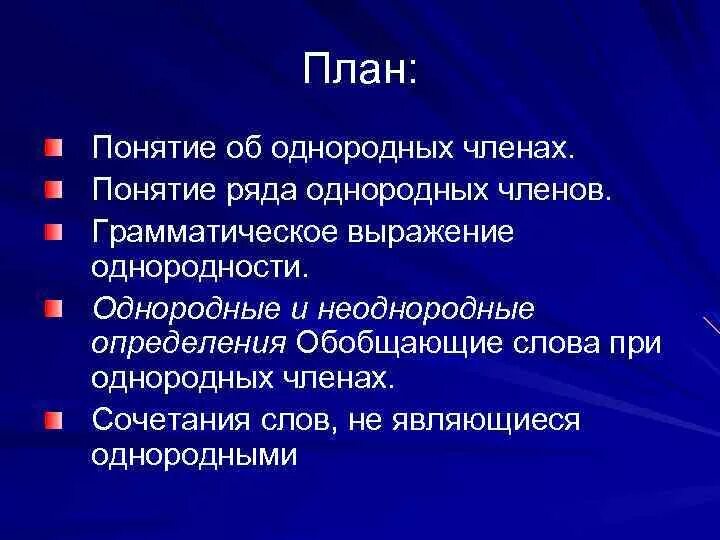 План:

Понятие об однородных членах.

Понятие ряда однородных членов.

Грамматическое выражение однородности.

Однородные и неоднородные определения Обобщающие слова при однородных членах.

Сочетания слов, не являющиеся однородными